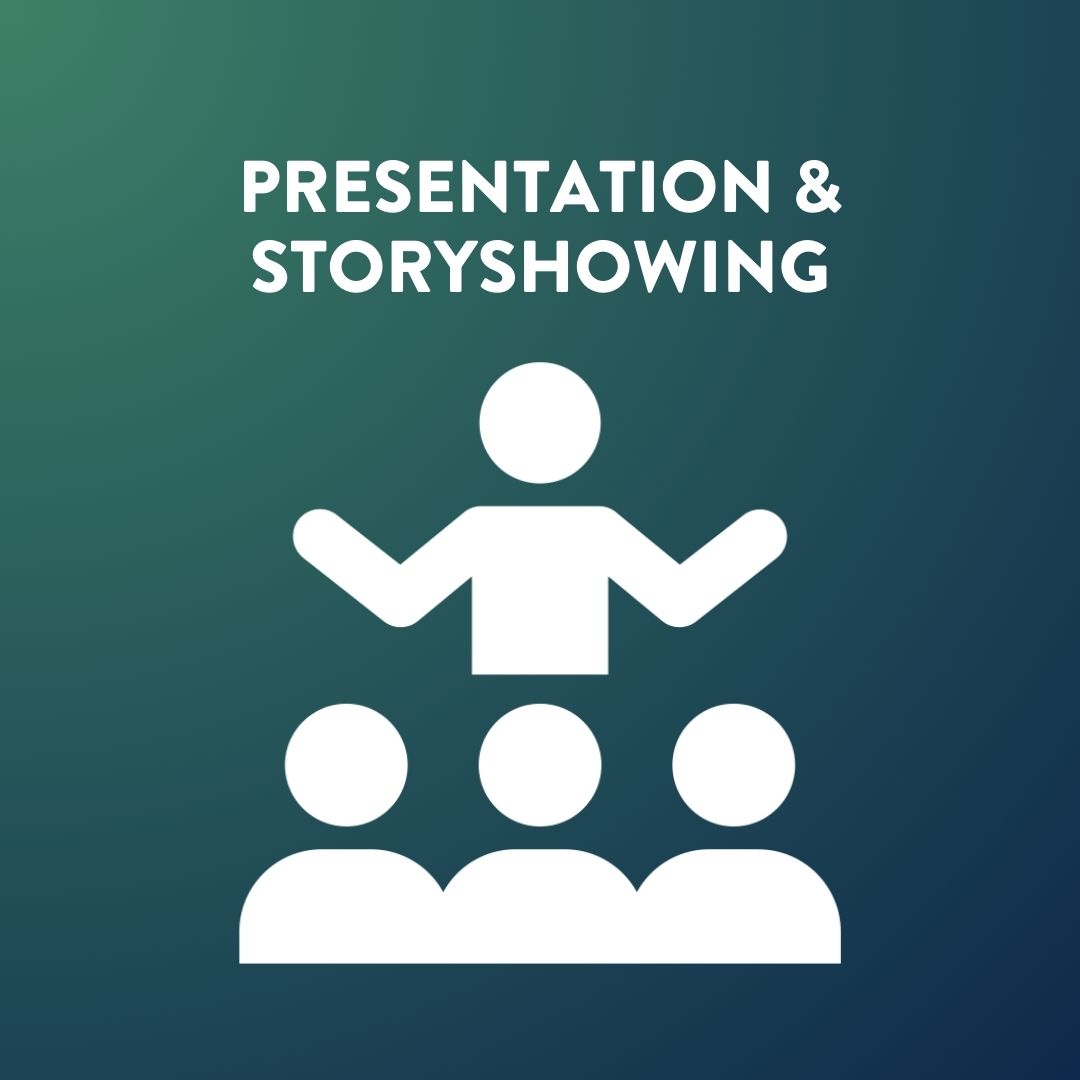 PRESENTATION & STORYSHOWING